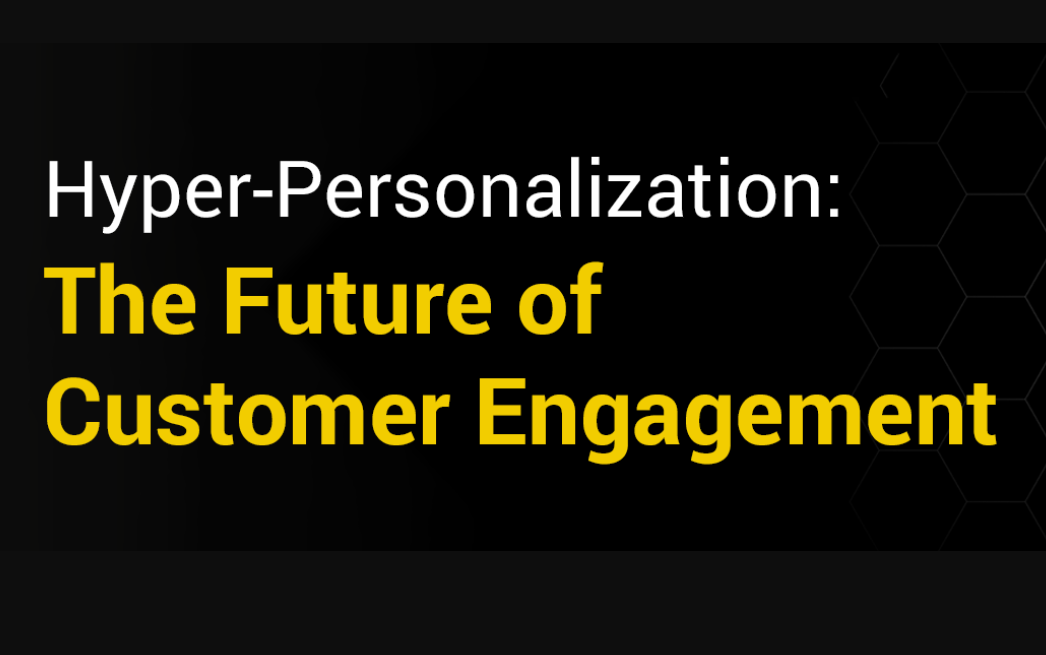 Hyper-Personalization:
The Future of Customer Engagement